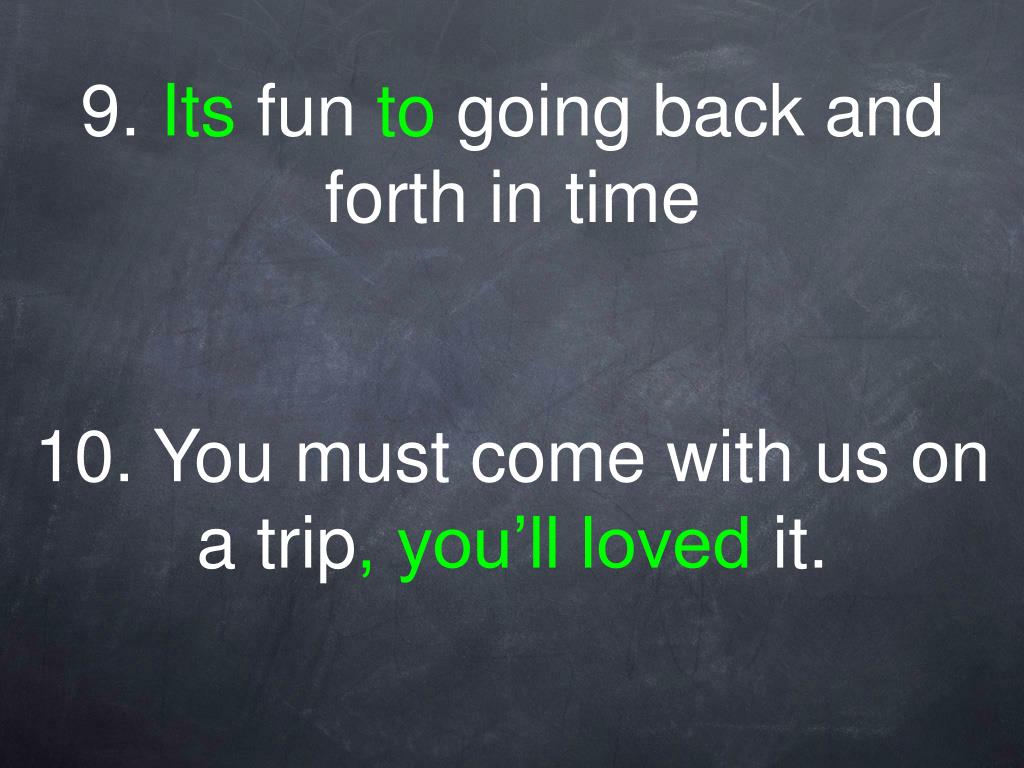 9. Its fun to going back and forth in time

10. You must come with us on a trip, you’ll loved it.